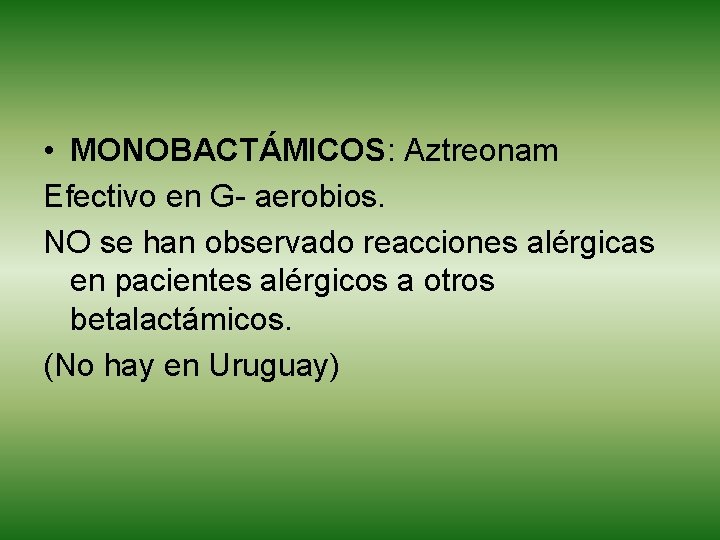 • MONOBACTÁMICOS: Aztreonam

Efectivo en G- aerobios.

NO se han observado reacciones alérgicas en pacientes alérgicos a otros betalactámicos.

(No hay en Uruguay)